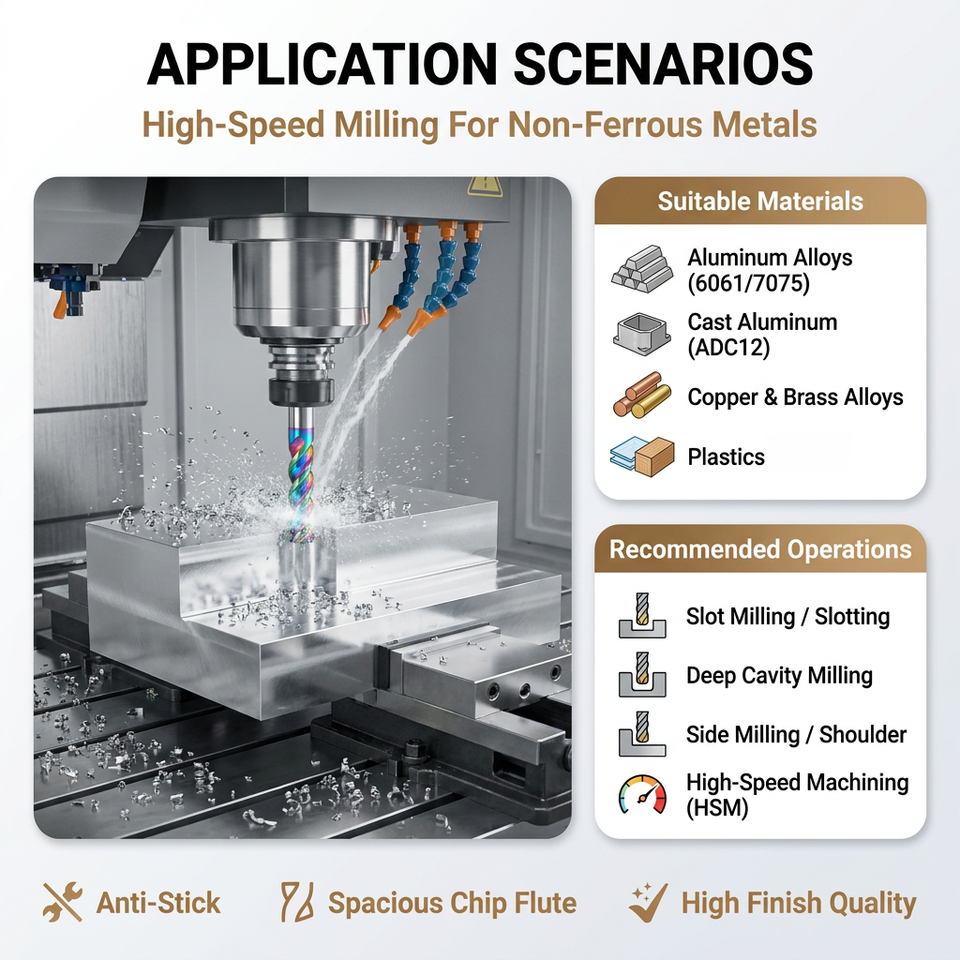 APPLICATION SCENARIOS

High-Speed Milling For Non-Ferrous Metals

Suitable Materials

Aluminum Alloys (6061/7075)

Cast Aluminum (ADC12)

Copper & Brass Alloys

Plastics

Recommended Operations

Slot Milling / Slotting

Deep Cavity Milling

Side Milling / Shoulder

High-Speed Machining (HSM)

Anti-Stick

Spacious Chip Flute

High Finish Quality